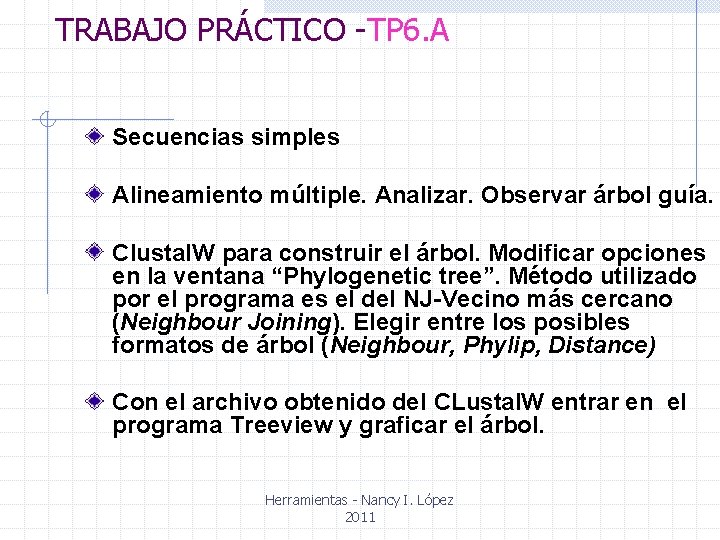 TRABAJO PRÁCTICO -TP6.A

Secuencias simples

Alineamiento múltiple. Analizar. Observar árbol guía.

ClustalW para construir el árbol. Modificar opciones en la ventana “Phylogenetic tree”. Método utilizado por el programa es el del NJ-Vecino más cercano (Neighbour Joining). Elegir entre los posibles formatos de árbol (Neighbour, Phylip, Distance)

Con el archivo obtenido del CLustalW entrar en el programa Treeview y graficar el árbol.

Herramientas - Nancy I. López
2011